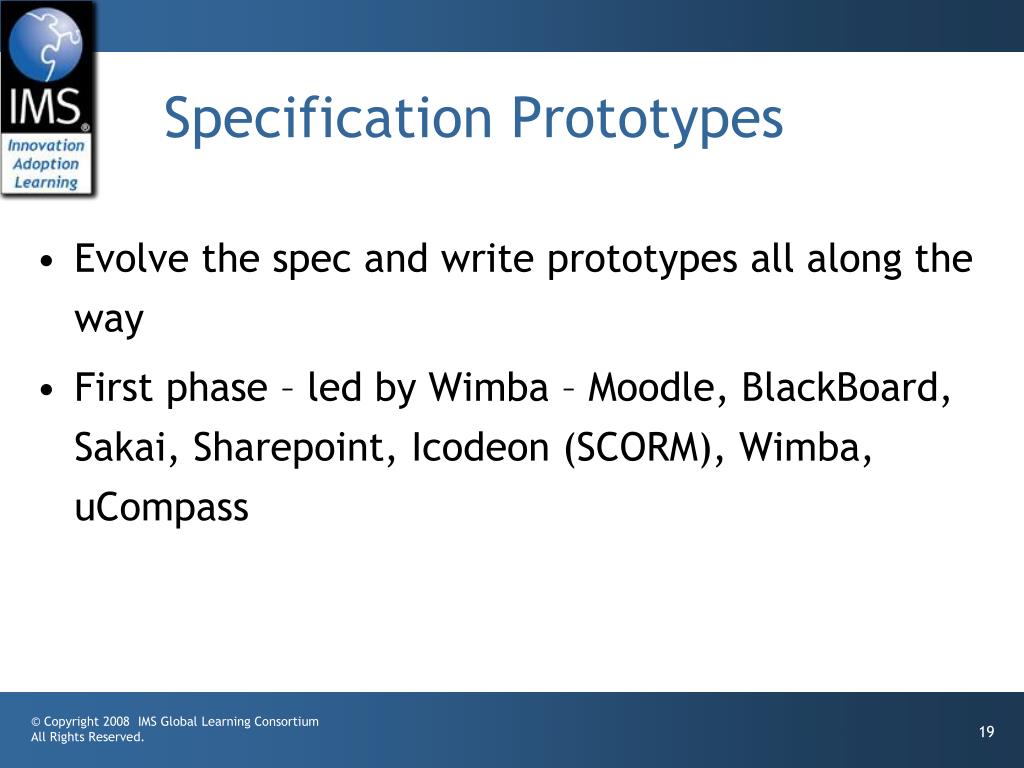 IMS®
Innovation
Adoption
Learning

Specification Prototypes

• Evolve the spec and write prototypes all along the way

• First phase – led by Wimba – Moodle, BlackBoard, Sakai, Sharepoint, Icodeon (SCORM), Wimba, uCompass

© Copyright 2008 IMS Global Learning Consortium
All Rights Reserved.

19